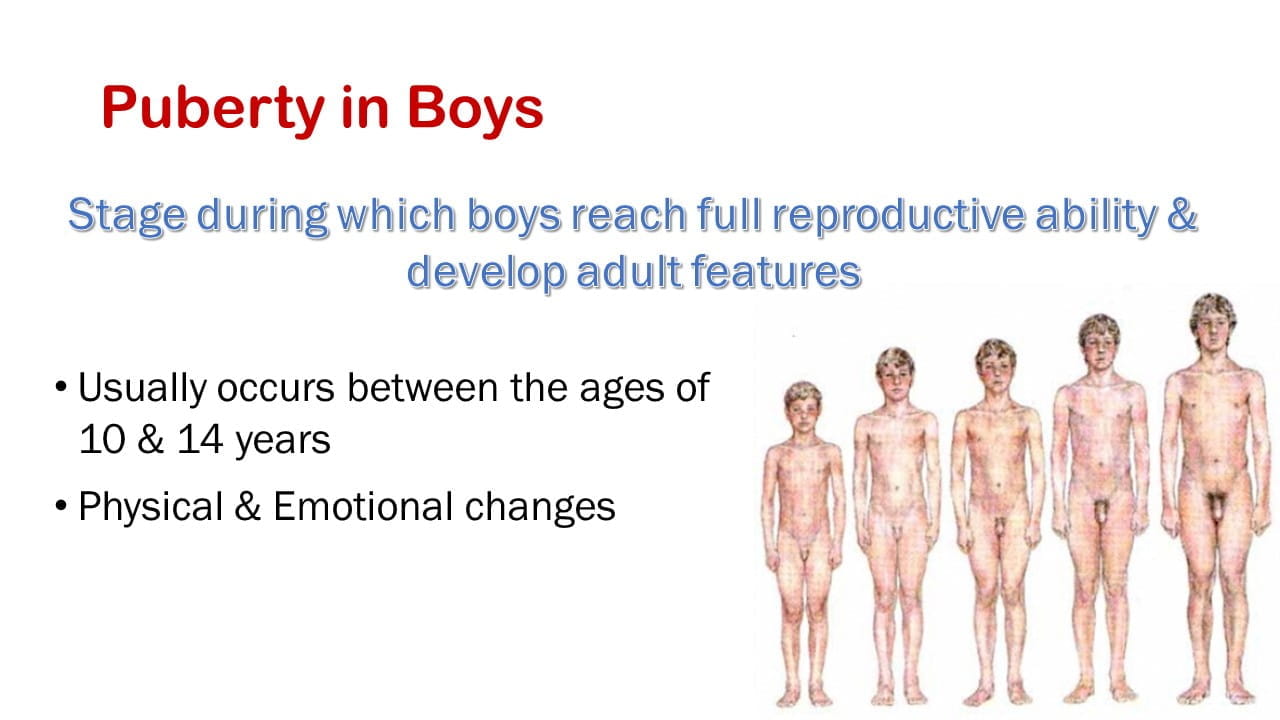 Puberty in Boys

Stage during which boys reach full reproductive ability & develop adult features

• Usually occurs between the ages of 10 & 14 years

• Physical & Emotional changes